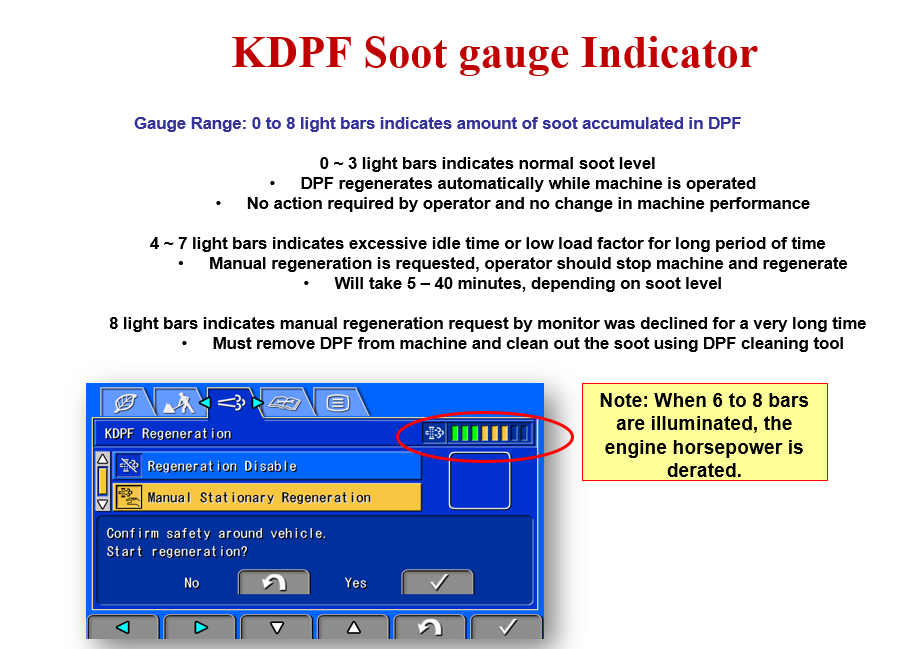 KDPF Soot gauge Indicator

Gauge Range: 0 to 8 light bars indicates amount of soot accumulated in DPF

0 ~ 3 light bars indicates normal soot level
• DPF regenerates automatically while machine is operated
• No action required by operator and no change in machine performance

4 ~ 7 light bars indicates excessive idle time or low load factor for long period of time
• Manual regeneration is requested, operator should stop machine and regenerate
• Will take 5 – 40 minutes, depending on soot level

8 light bars indicates manual regeneration request by monitor was declined for a very long time
• Must remove DPF from machine and clean out the soot using DPF cleaning tool

KDPF Regeneration
Regeneration Disable
Manual Stationary Regeneration
Confirm safety around vehicle.
Start regeneration?
No
Yes

Note: When 6 to 8 bars are illuminated, the engine horsepower is derated.